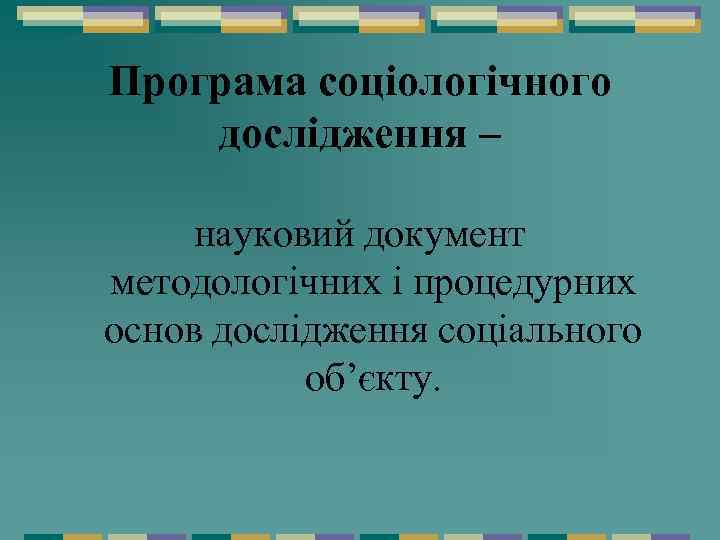 Програма соціологічного дослідження –

науковий документ методологічних і процедурних основ дослідження соціального об’єкту.